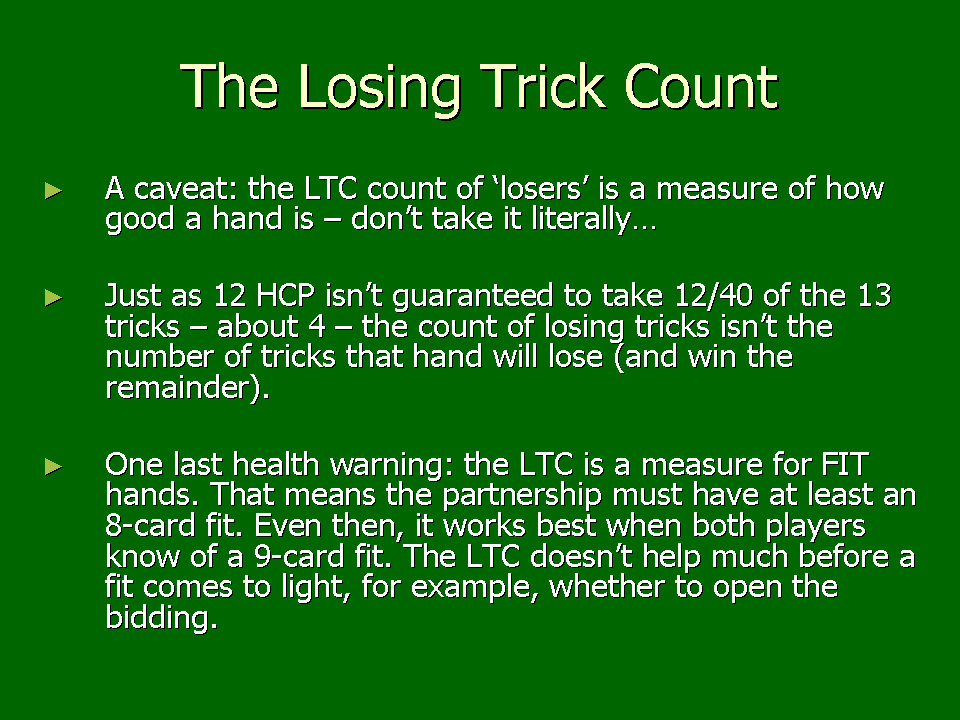 The Losing Trick Count

► A caveat: the LTC count of ‘losers’ is a measure of how good a hand is – don’t take it literally…

► Just as 12 HCP isn’t guaranteed to take 12/40 of the 13 tricks – about 4 – the count of losing tricks isn’t the number of tricks that hand will lose (and win the remainder).

► One last health warning: the LTC is a measure for FIT hands. That means the partnership must have at least an 8-card fit. Even then, it works best when both players know of a 9-card fit. The LTC doesn’t help much before a fit comes to light, for example, whether to open the bidding.